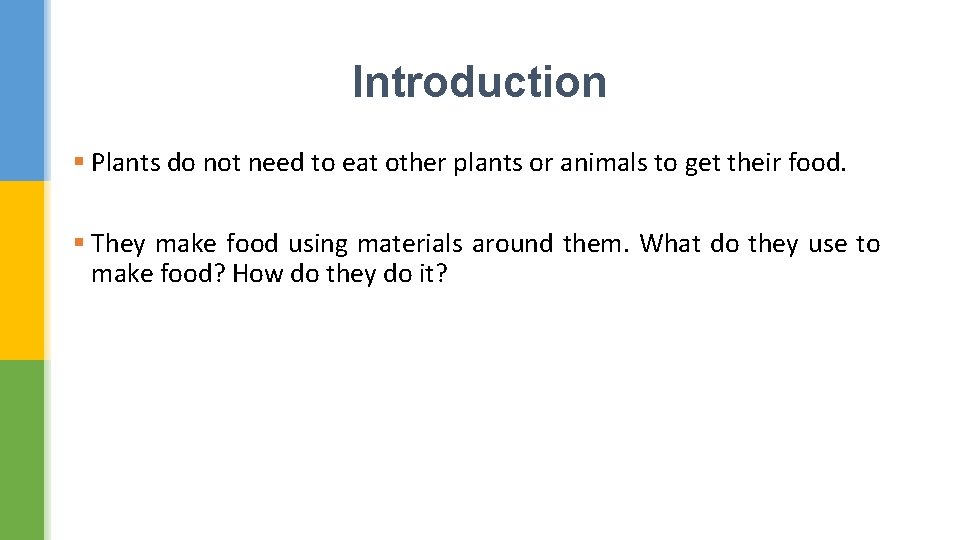 Introduction

▪ Plants do not need to eat other plants or animals to get their food.

▪ They make food using materials around them. What do they use to make food? How do they do it?